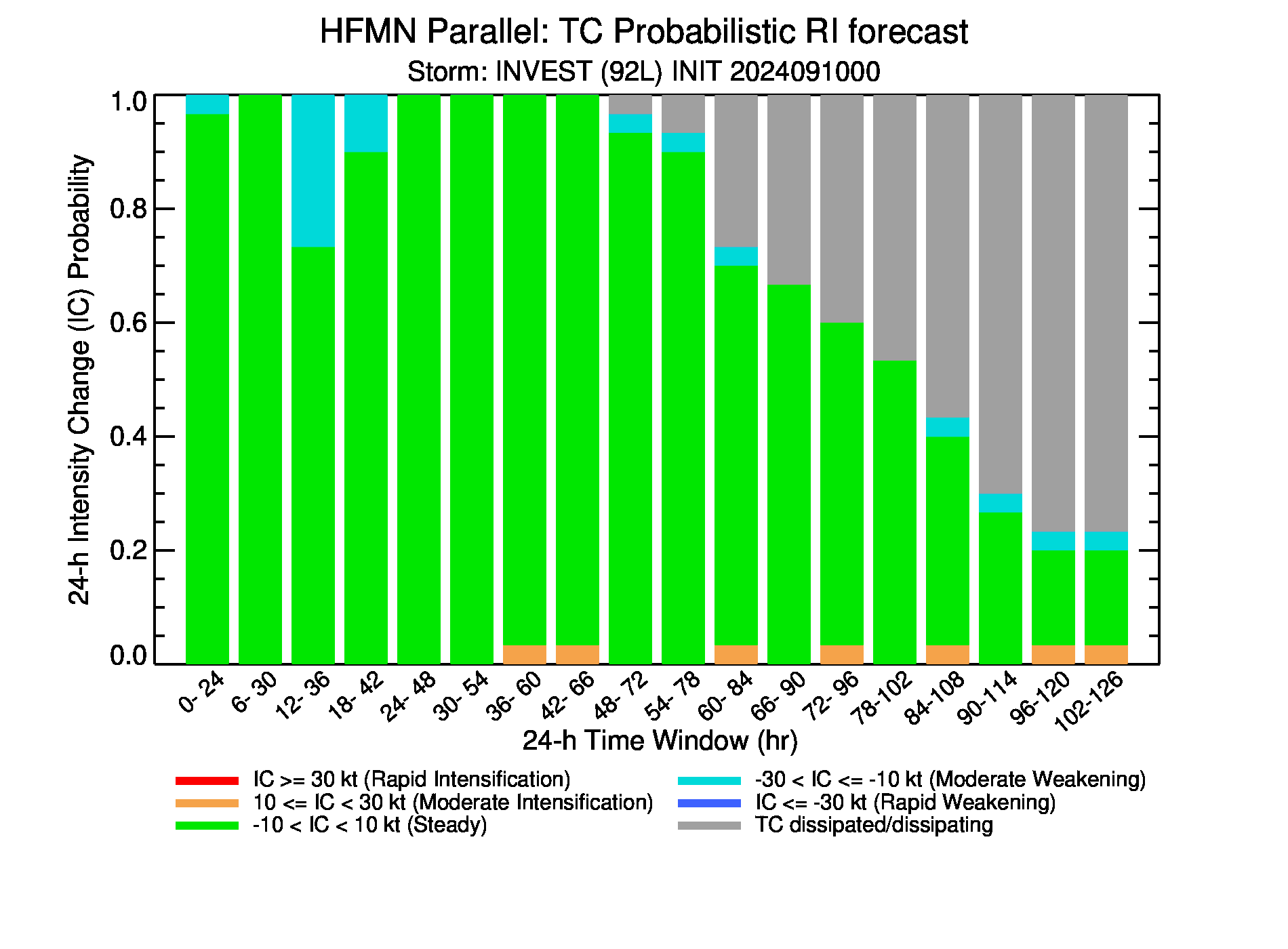 HFMN Parallel: TC Probabilistic RI forecast

Storm: INVEST (92L) INIT 2024091000

24-h Intensity Change (IC) Probability

1.0
0.8
0.6
0.4
0.2
0.0

0- 24
6- 30
12- 36
18- 42
24- 48
30- 54
36- 60
42- 66
48- 72
54- 78
60- 84
66- 90
72- 96
78-102
84-108
90-114
96-120
102-126

24-h Time Window (hr)

IC >= 30 kt (Rapid Intensification)
10 <= IC < 30 kt (Moderate Intensification)
-10 < IC < 10 kt (Steady)
-30 < IC <= -10 kt (Moderate Weakening)
IC <= -30 kt (Rapid Weakening)
TC dissipated/dissipating